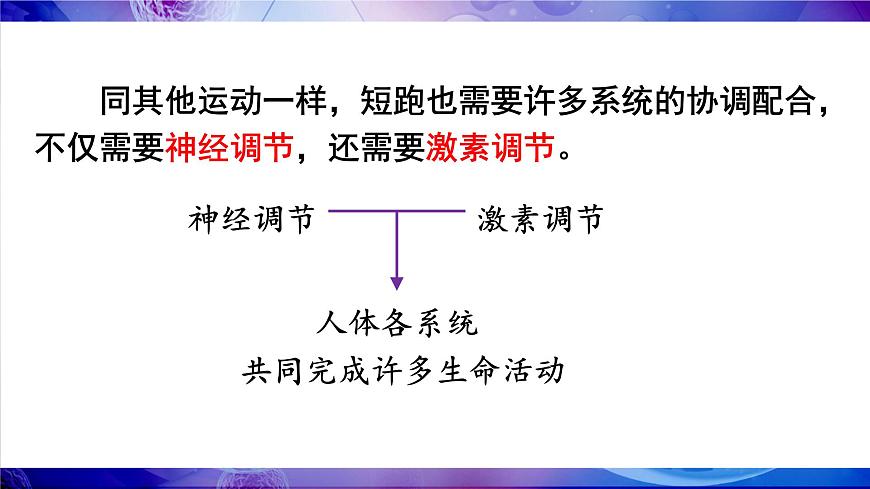 同其他运动一样，短跑也需要许多系统的协调配合，不仅需要神经调节，还需要激素调节。

神经调节

激素调节

人体各系统
共同完成许多生命活动